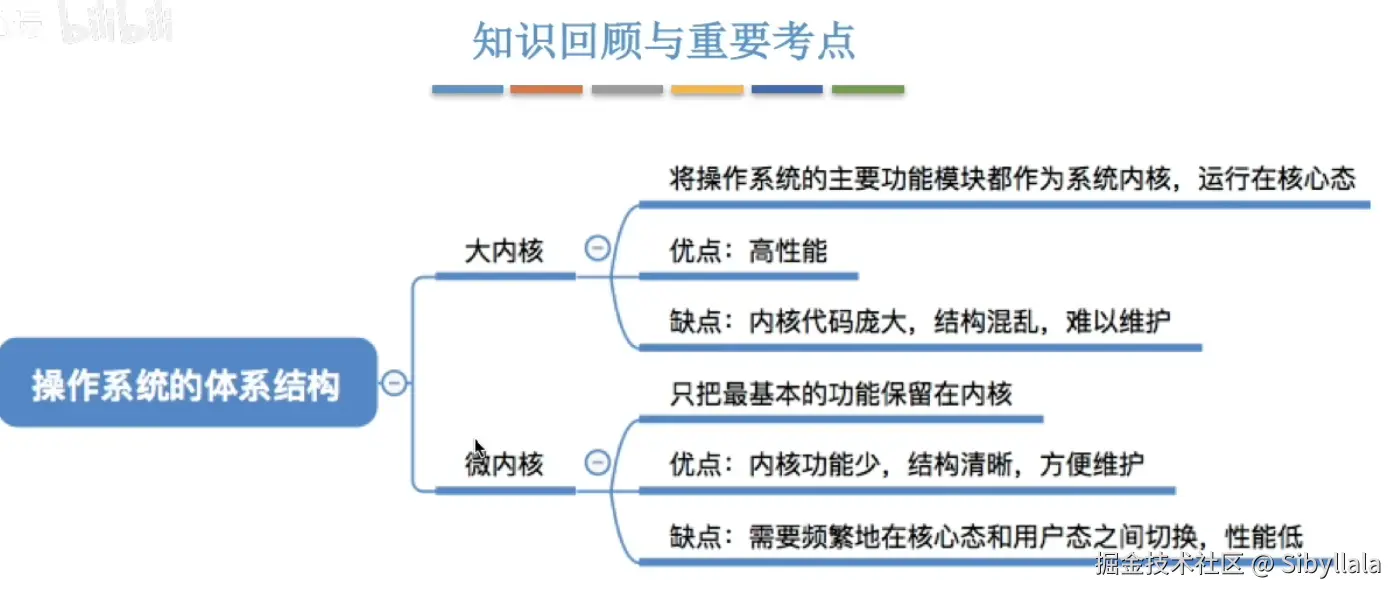 bilibili

知识回顾与重要考点

操作系统的体系结构

大内核

将操作系统的主要功能模块都作为系统内核，运行在核心态

优点：高性能

缺点：内核代码庞大，结构混乱，难以维护

微内核

只把最基本的功能保留在内核

优点：内核功能少，结构清晰，方便维护

缺点：需要频繁地在核心态和用户态之间切换，性能低

掘金技术社区 @ Sibyllala